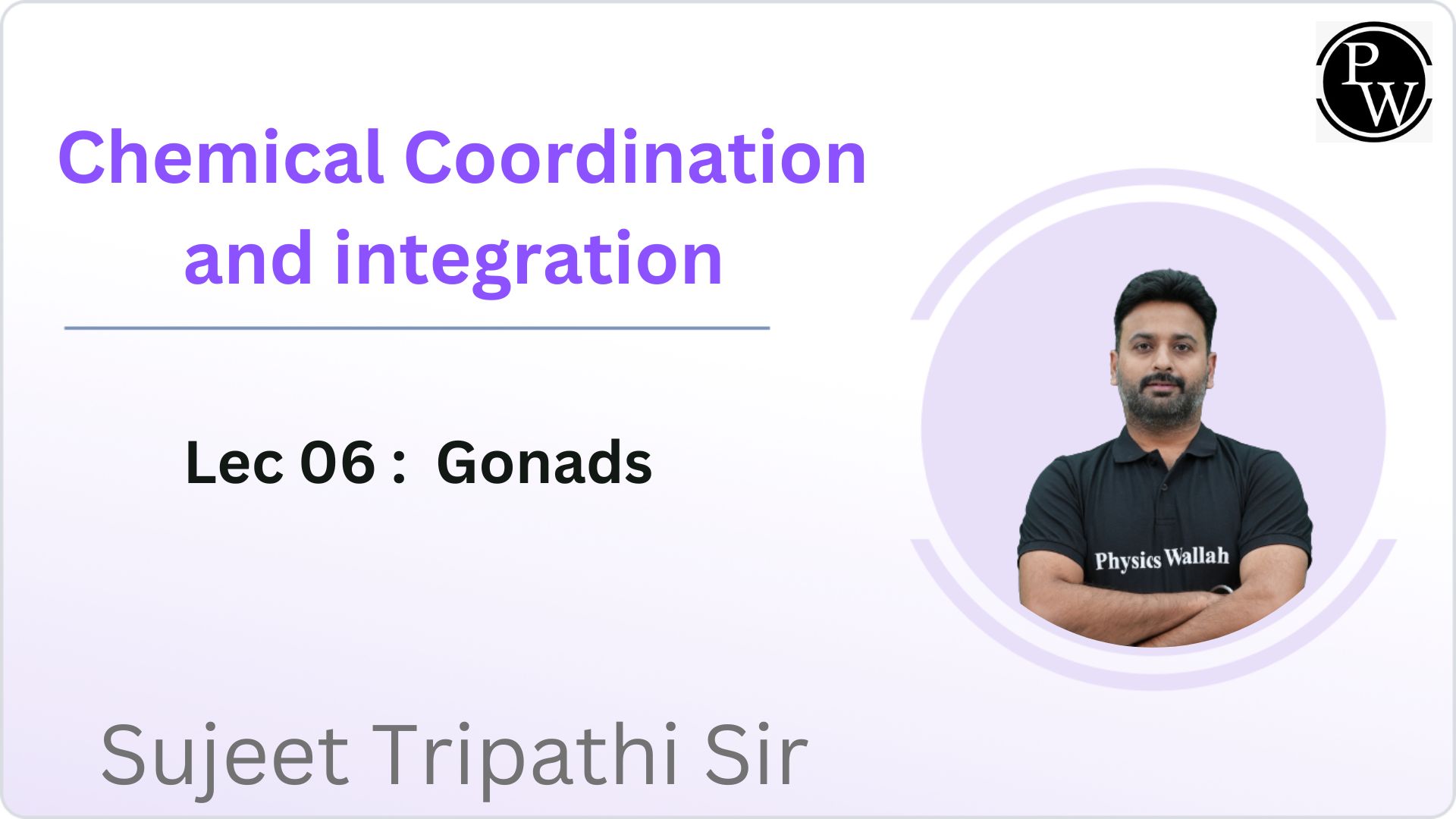 PW

Chemical Coordination and integration

Lec 06 : Gonads

Physics Wallah

Sujeet Tripathi Sir